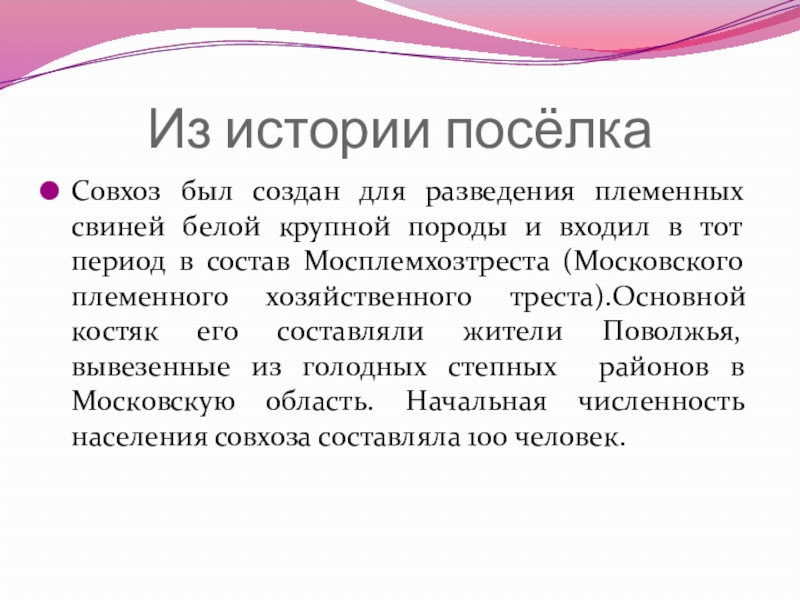 Из истории посёлка

Совхоз был создан для разведения племенных свиней белой крупной породы и входил в тот период в состав Мосплемхозтреста (Московского племенного хозяйственного треста).Основной костяк его составляли жители Поволжья, вывезенные из голодных степных районов в Московскую область. Начальная численность населения совхоза составляла 100 человек.